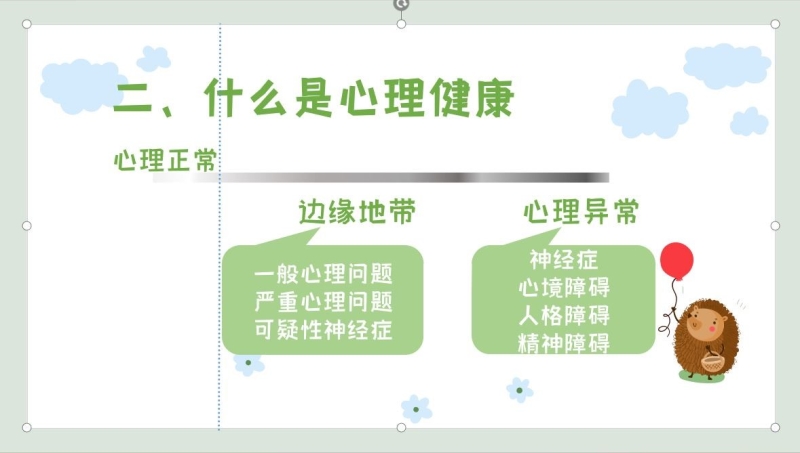 二、什么是心理健康

心理正常

边缘地带

一般心理问题
严重心理问题
可疑性神经症

心理异常

神经症
心境障碍
人格障碍
精神障碍